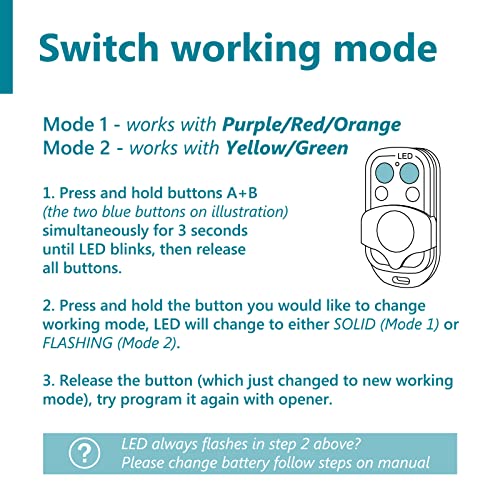 Switch working mode

Mode 1 - works with Purple/Red/Orange
Mode 2 - works with Yellow/Green

LED

1. Press and hold buttons A+B (the two blue buttons on illustration) simultaneously for 3 seconds until LED blinks, then release all buttons.

2. Press and hold the button you would like to change working mode, LED will change to either SOLID (Mode 1) or FLASHING (Mode 2).

3. Release the button (which just changed to new working mode), try program it again with opener.

?
LED always flashes in step 2 above?
Please change battery follow steps on manual